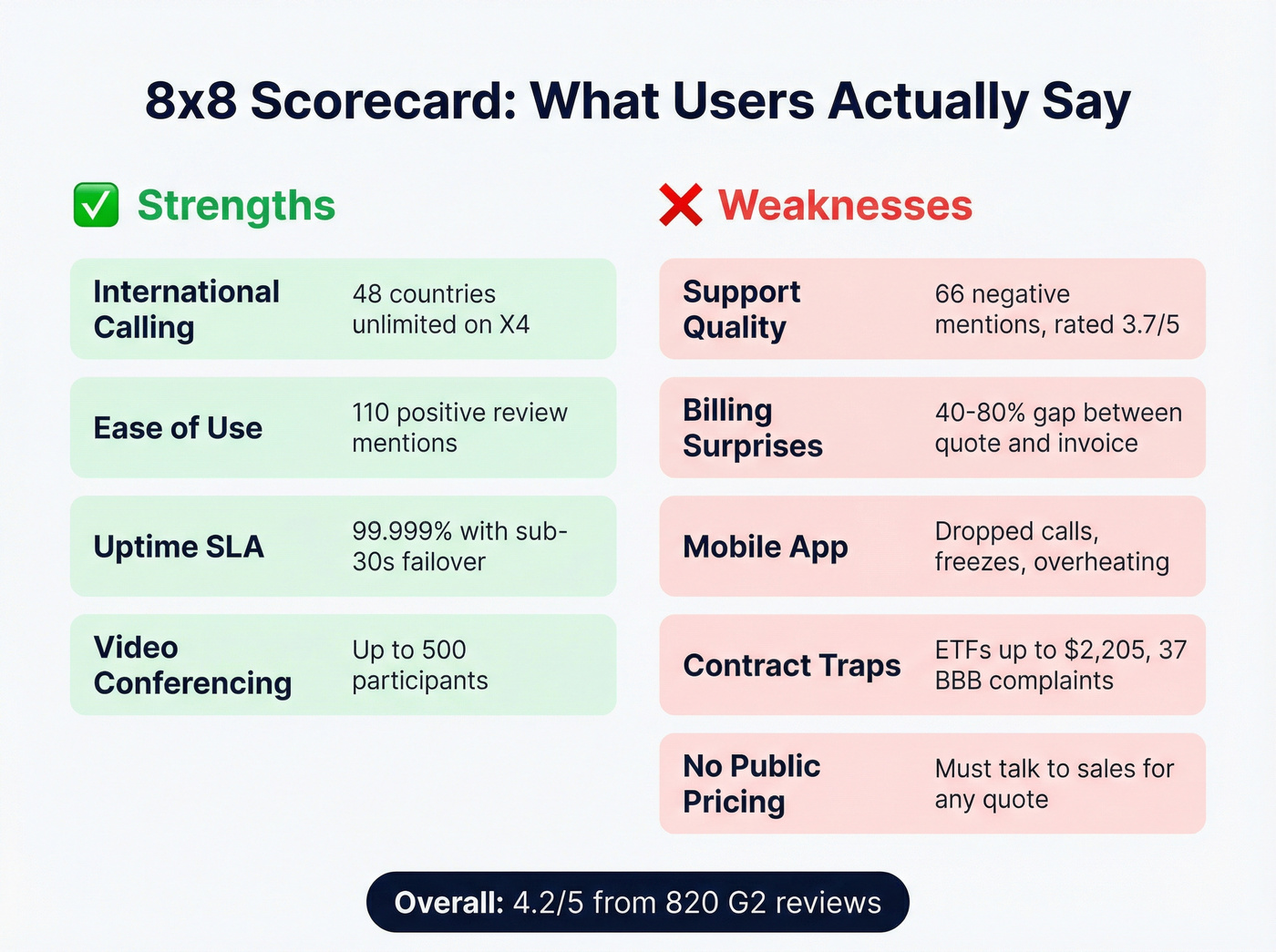 8x8 Scorecard: What Users Actually Say

✅ Strengths

International Calling 48 countries unlimited on X4

Ease of Use 110 positive review mentions

Uptime SLA 99.999% with sub-30s failover

Video Conferencing Up to 500 participants

❌ Weaknesses

Support Quality 66 negative mentions, rated 3.7/5

Billing Surprises 40-80% gap between quote and invoice

Mobile App Dropped calls, freezes, overheating

Contract Traps ETFs up to $2,205, 37 BBB complaints

No Public Pricing Must talk to sales for any quote

Overall: 4.2/5 from 820 G2 reviews